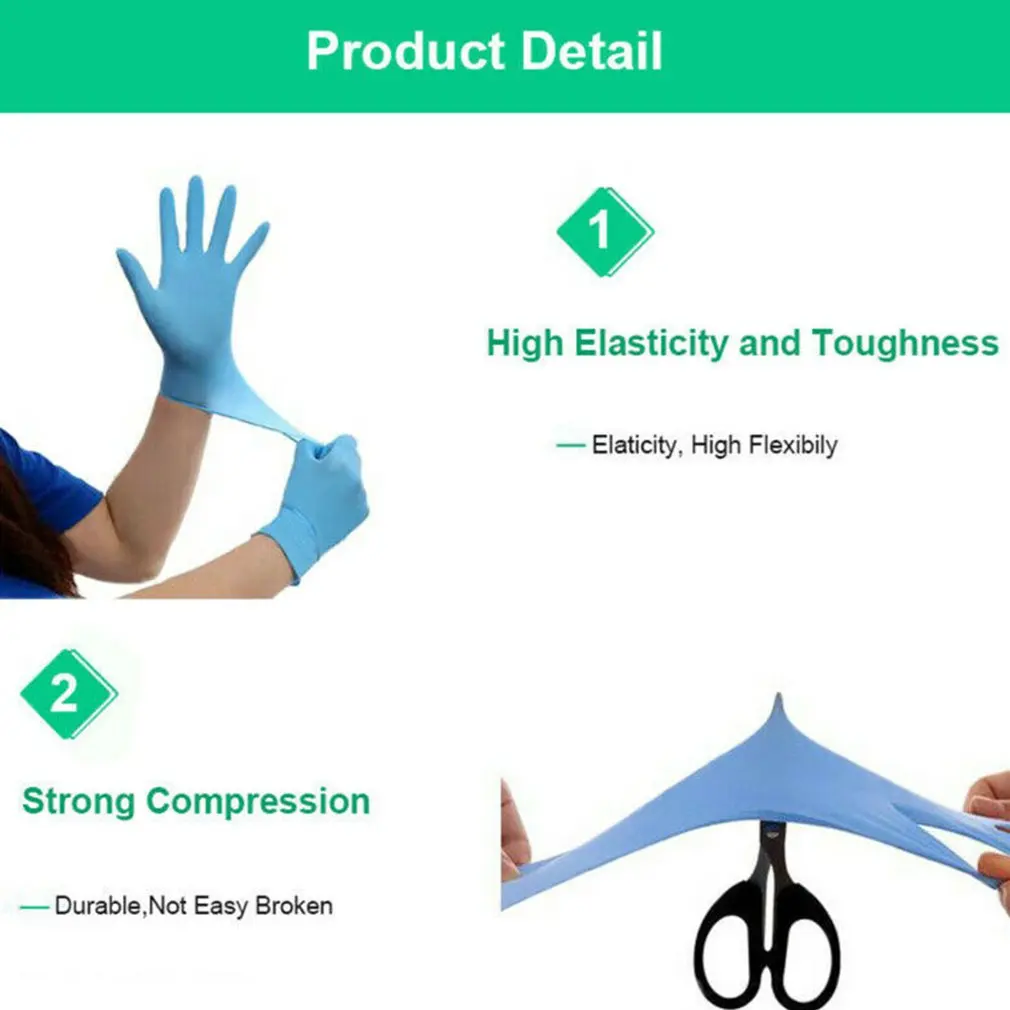 Product Detail

1

High Elasticity and Toughness

— Elaticity, High Flexibily

2

Strong Compression

— Durable,Not Easy Broken